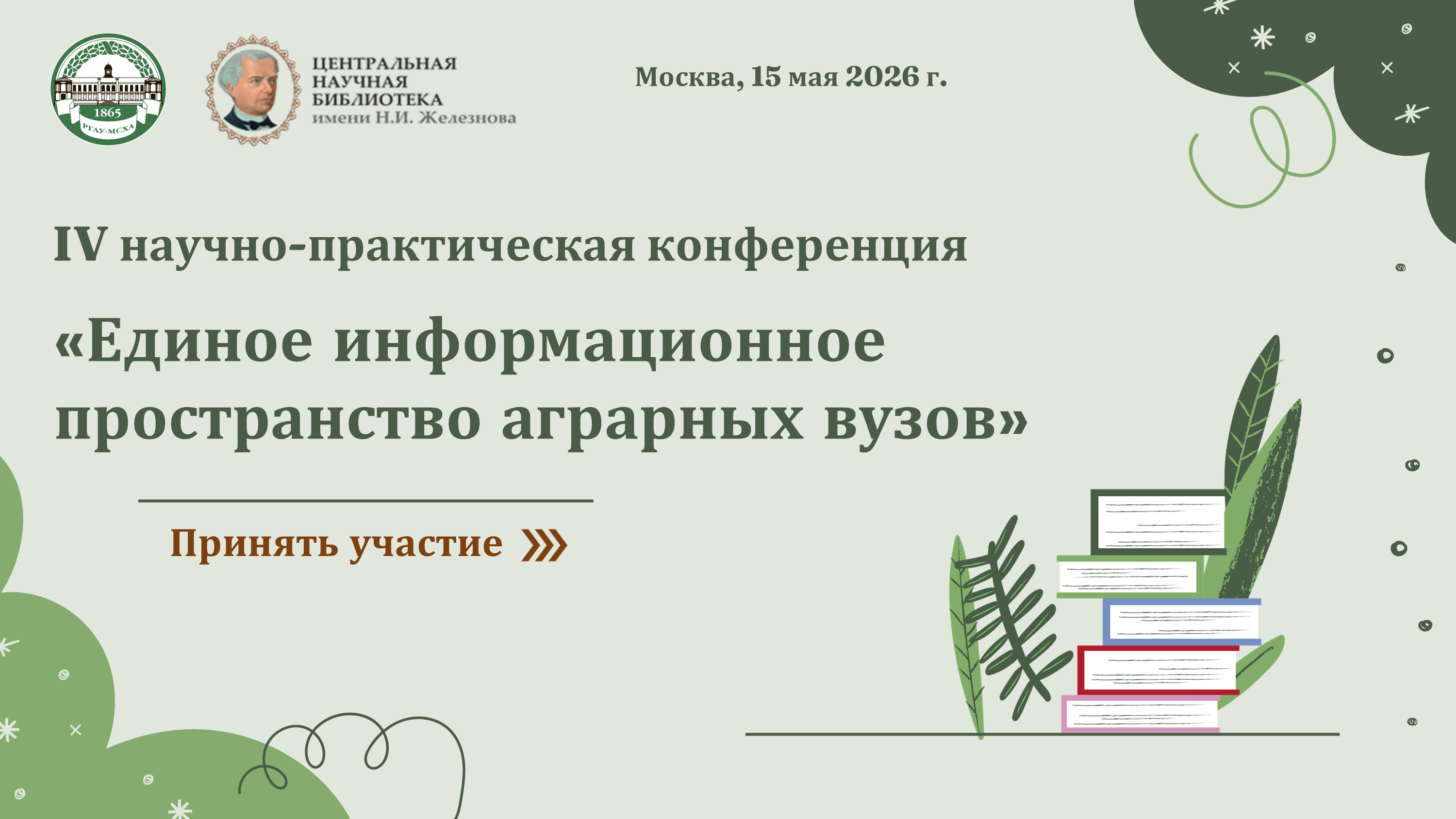 1865
РГАУ-МСХА

ЦЕНТРАЛЬНАЯ
НАУЧНАЯ
БИБЛИОТЕКА
имени Н.И. Железнова

Москва, 15 мая 2026 г.

IV научно-практическая конференция

«Единое информационное пространство аграрных вузов»

Принять участие